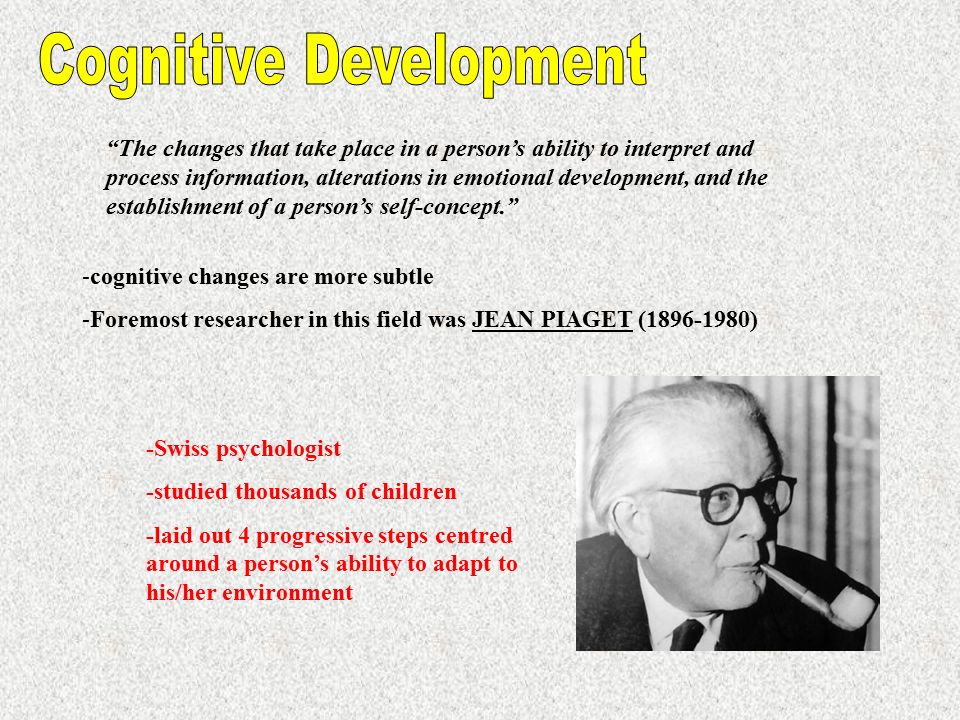 Cognitive Development

“The changes that take place in a person’s ability to interpret and process information, alterations in emotional development, and the establishment of a person’s self-concept.”

-cognitive changes are more subtle

-Foremost researcher in this field was JEAN PIAGET (1896-1980)

-Swiss psychologist

-studied thousands of children

-laid out 4 progressive steps centred around a person’s ability to adapt to his/her environment